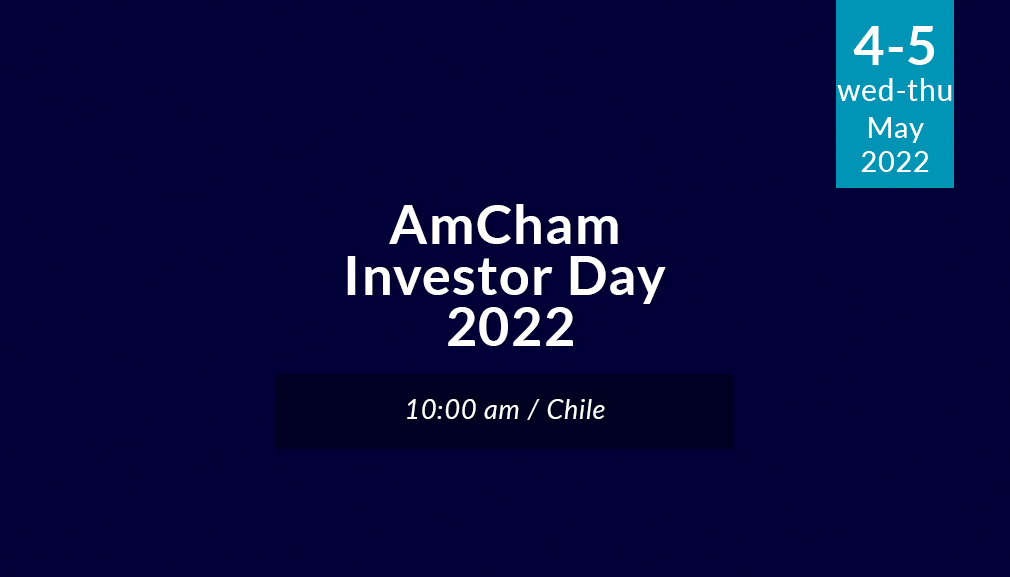 4-5
wed-thu
May
2022

AmCham
Investor Day
2022

10:00 am / Chile